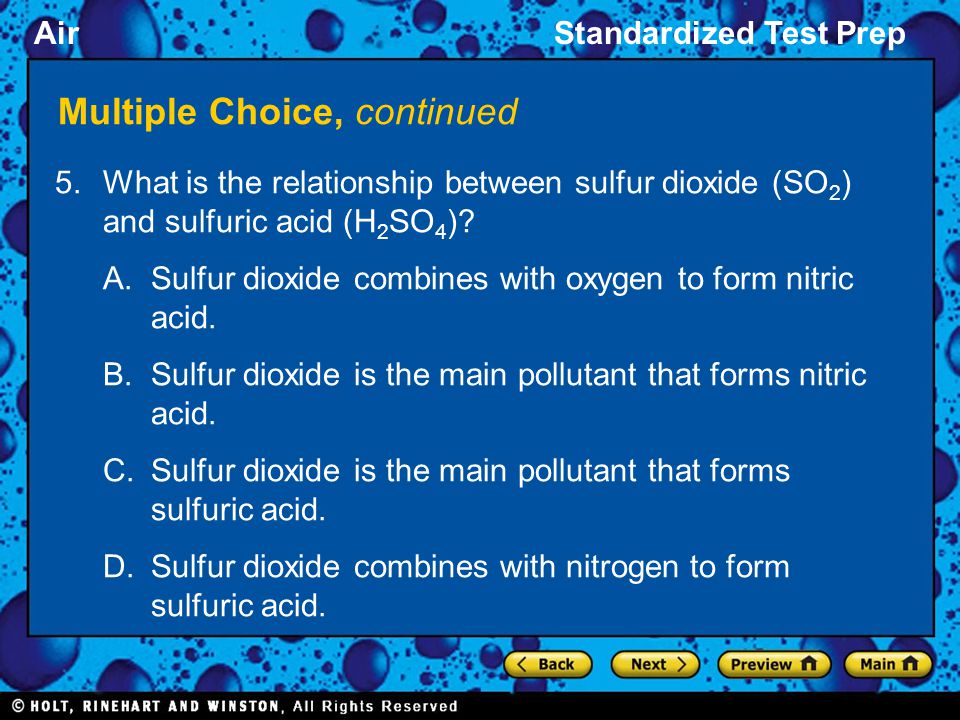 Air

Standardized Test Prep

Multiple Choice, continued

5. What is the relationship between sulfur dioxide ($SO_2$) and sulfuric acid ($H_2SO_4$)?

A. Sulfur dioxide combines with oxygen to form nitric acid.

B. Sulfur dioxide is the main pollutant that forms nitric acid.

C. Sulfur dioxide is the main pollutant that forms sulfuric acid.

D. Sulfur dioxide combines with nitrogen to form sulfuric acid.

Back

Next

Preview

Main

© HOLT, RINEHART AND WINSTON, All Rights Reserved